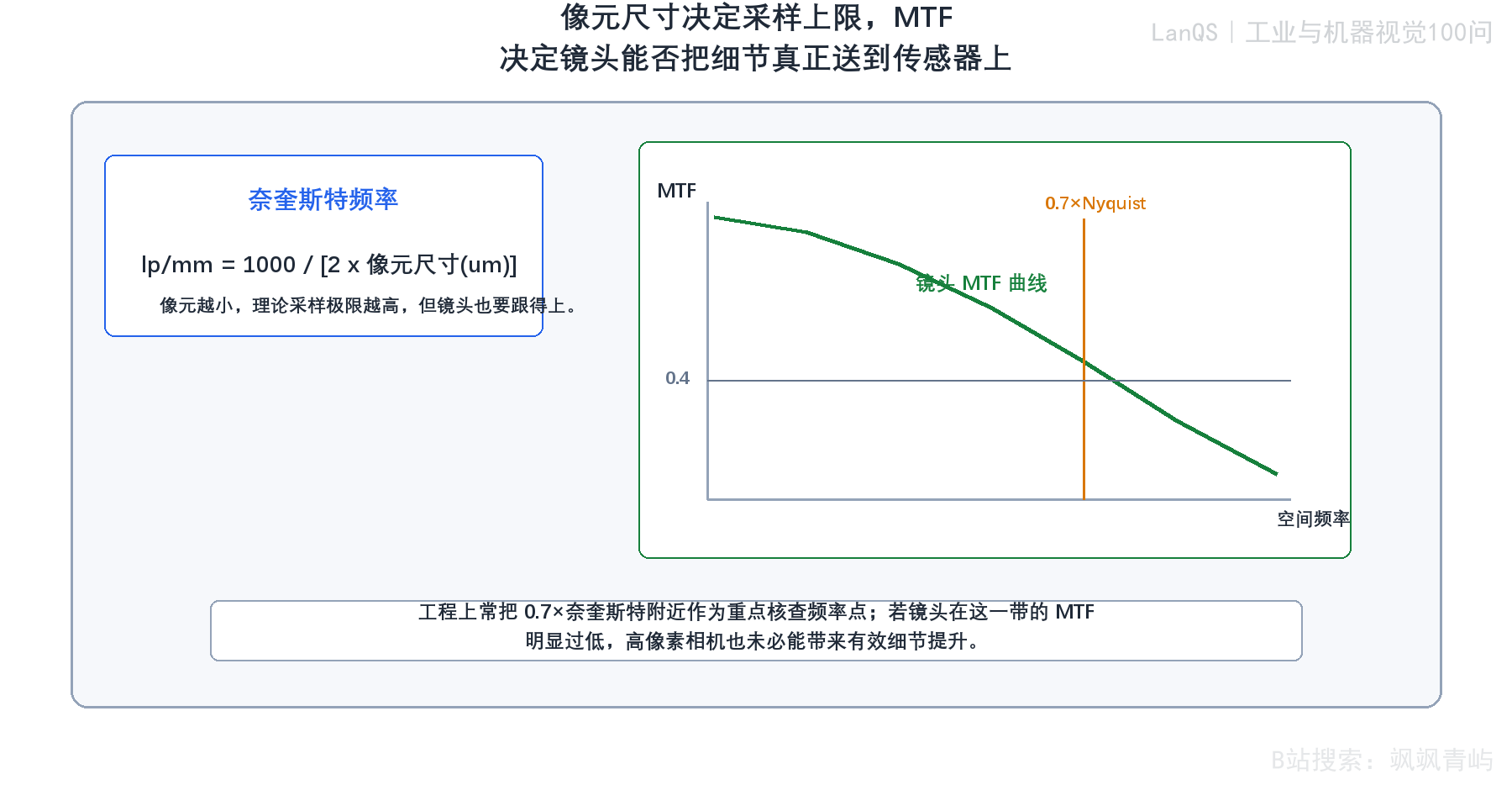 像元尺寸决定采样上限，MTF
决定镜头能否把细节真正送到传感器上

LanQS | 工业与机器视觉100问

奈奎斯特频率

lp/mm = 1000 / [2 x 像元尺寸(um)]

像元越小，理论采样极限越高，但镜头也要跟得上。

MTF

0.7×Nyquist

镜头 MTF 曲线

0.4

空间频率

工程上常把 0.7×奈奎斯特附近作为重点核查频率点；若镜头在这一带的 MTF 明显过低，高像素相机也未必能带来有效细节提升。

B站搜索：飒飒青屿